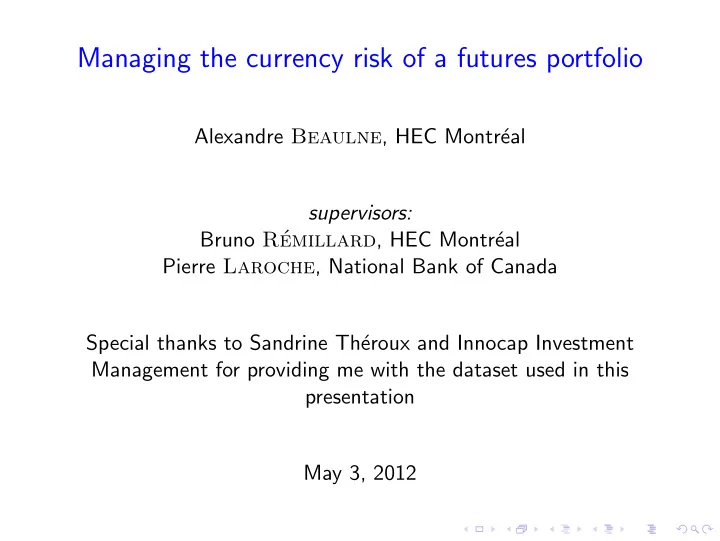 Managing the currency risk of a futures portfolio

Alexandre BEAULNE, HEC Montréal

supervisors:
Bruno RÉMILLARD, HEC Montréal
Pierre LAROCHE, National Bank of Canada

Special thanks to Sandrine Théroux and Innocap Investment Management for providing me with the dataset used in this presentation

May 3, 2012